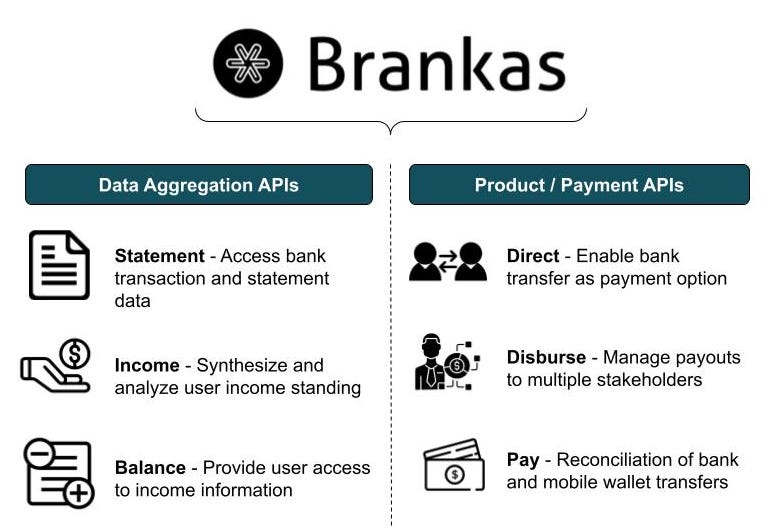 Brankas

Data Aggregation APIs

Statement - Access bank transaction and statement data

Income - Synthesize and analyze user income standing

Balance - Provide user access to income information

Product / Payment APIs

Direct - Enable bank transfer as payment option

Disburse - Manage payouts to multiple stakeholders

Pay - Reconciliation of bank and mobile wallet transfers